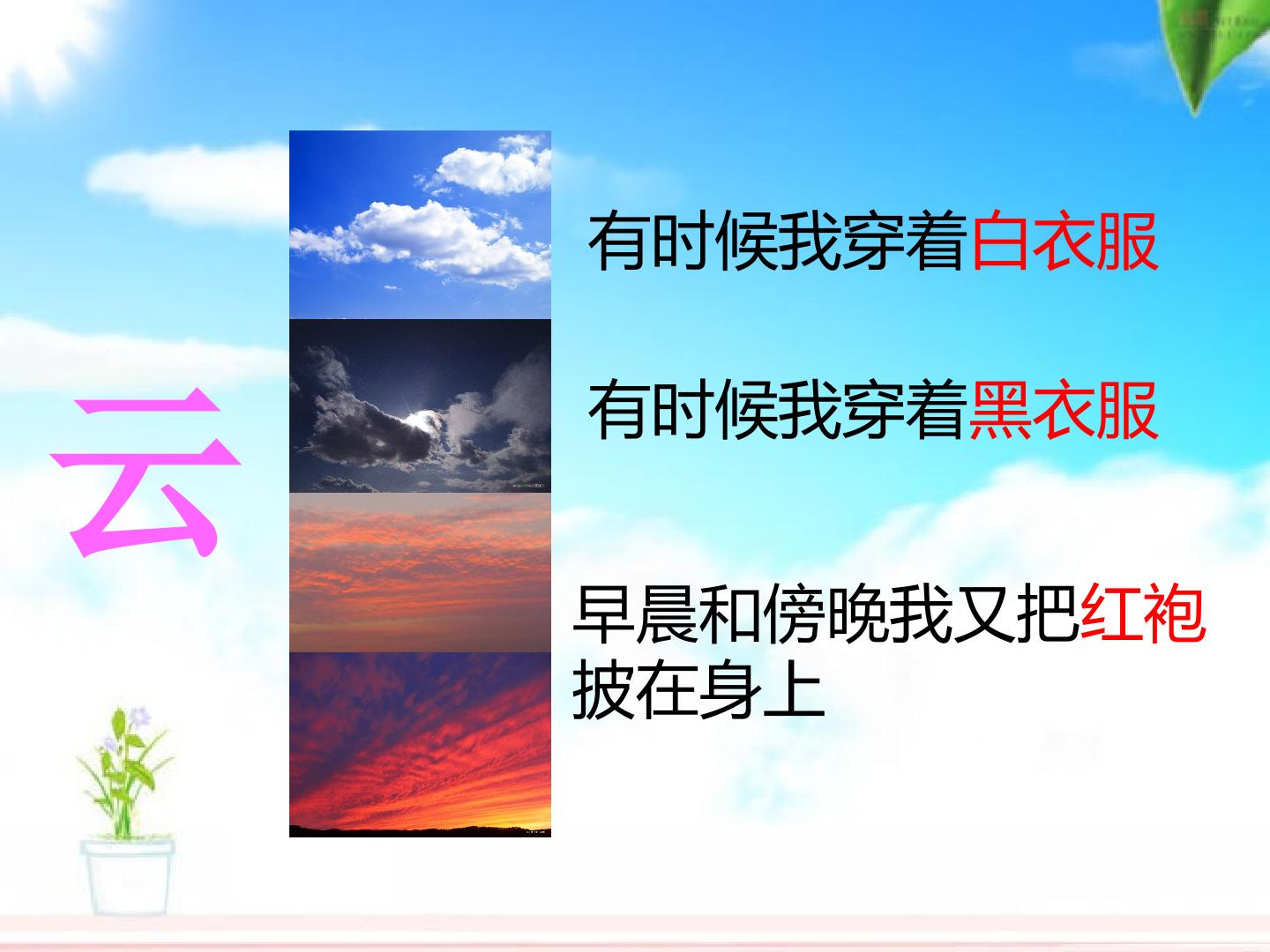 云

有时候我穿着白衣服

有时候我穿着黑衣服

早晨和傍晚我又把红袍披在身上